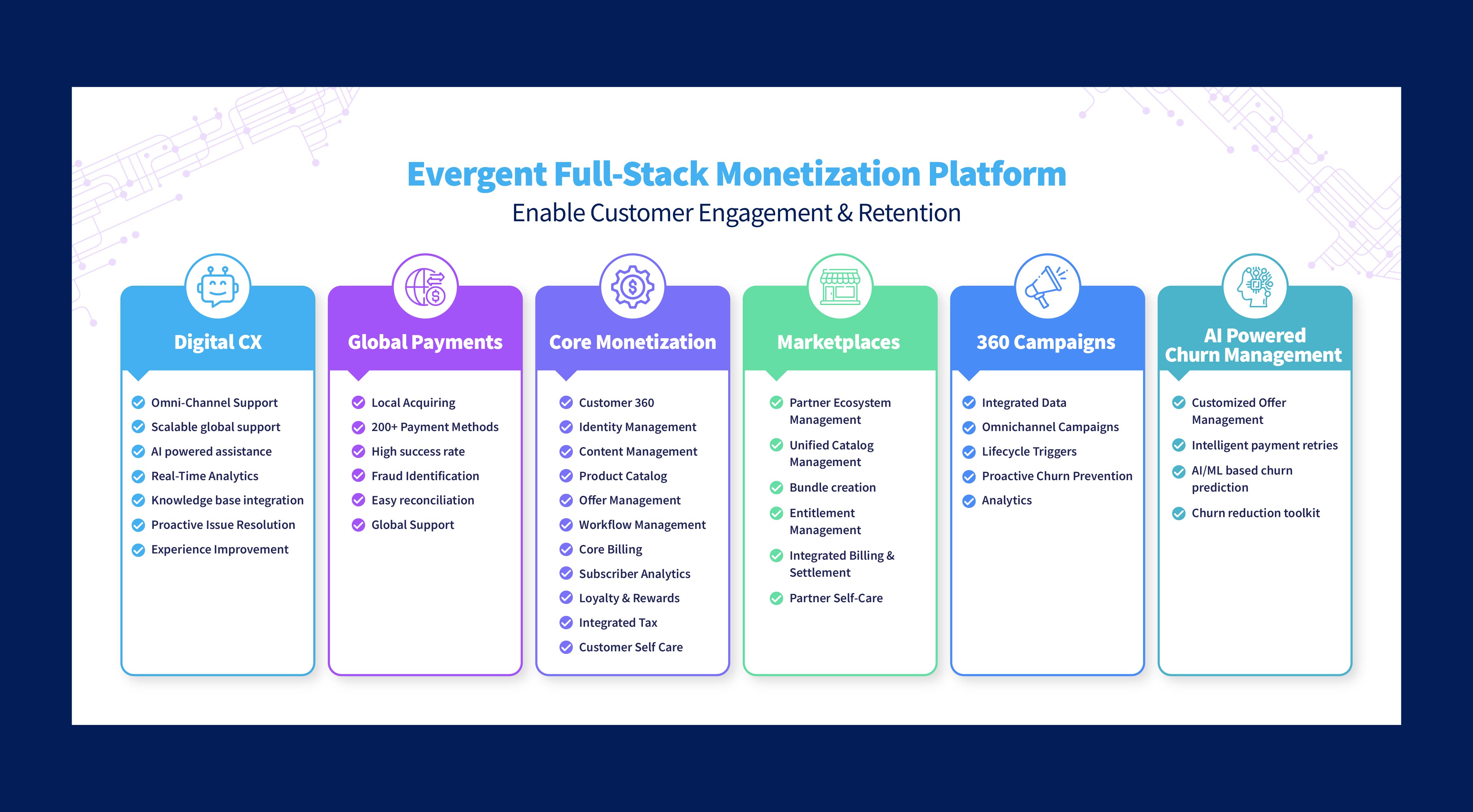 Evergent Full-Stack Monetization Platform

Enable Customer Engagement & Retention

Digital CX

Omni-Channel Support
Scalable global support
AI powered assistance
Real-Time Analytics
Knowledge base integration
Proactive Issue Resolution
Experience Improvement

Global Payments

Local Acquiring
200+ Payment Methods
High success rate
Fraud Identification
Easy reconciliation
Global Support

Core Monetization

Customer 360
Identity Management
Content Management
Product Catalog
Offer Management
Workflow Management
Core Billing
Subscriber Analytics
Loyalty & Rewards
Integrated Tax
Customer Self Care

Marketplaces

Partner Ecosystem Management
Unified Catalog Management
Bundle creation
Entitlement Management
Integrated Billing & Settlement
Partner Self-Care

360 Campaigns

Integrated Data
Omnichannel Campaigns
Lifecycle Triggers
Proactive Churn Prevention
Analytics

AI Powered Churn Management

Customized Offer Management
Intelligent payment retries
AI/ML based churn prediction
Churn reduction toolkit